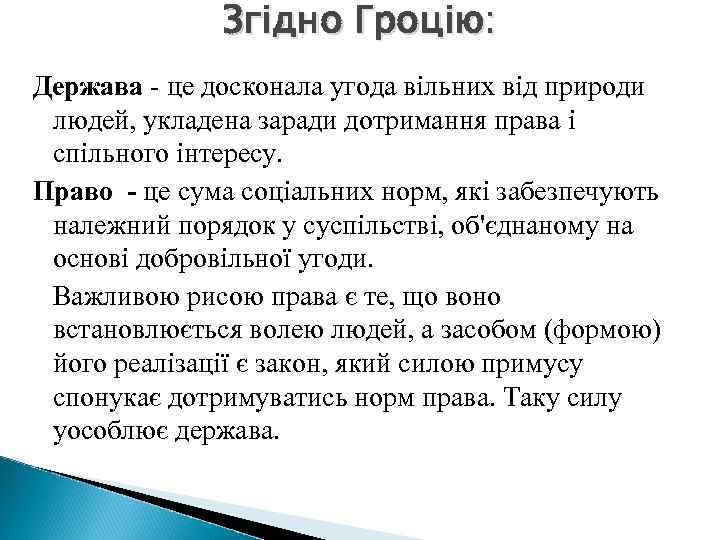 Згідно Гроцію:

Держава - це досконала угода вільних від природи людей, укладена заради дотримання права і спільного інтересу.

Право - це сума соціальних норм, які забезпечують належний порядок у суспільстві, об'єднаному на основі добровільної угоди.

Важливою рисою права є те, що воно встановлюється волею людей, а засобом (формою) його реалізації є закон, який силою примусу спонукає дотримуватись норм права. Таку силу уособлює держава.